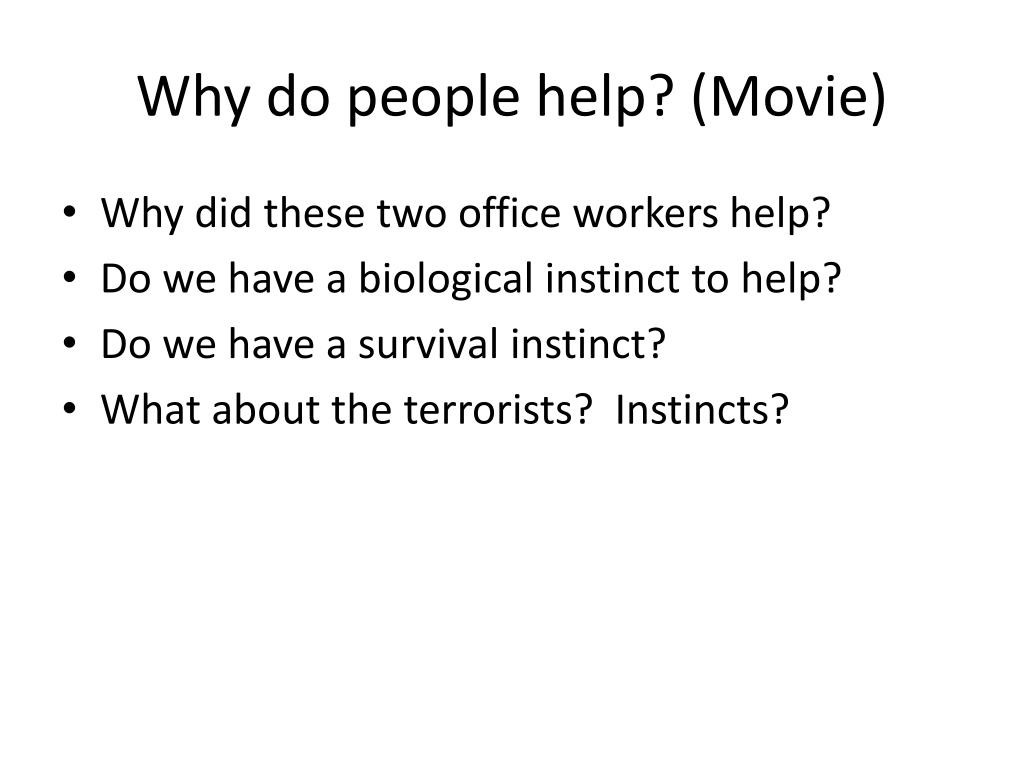 Why do people help? (Movie)

• Why did these two office workers help?
• Do we have a biological instinct to help?
• Do we have a survival instinct?
• What about the terrorists?  Instincts?